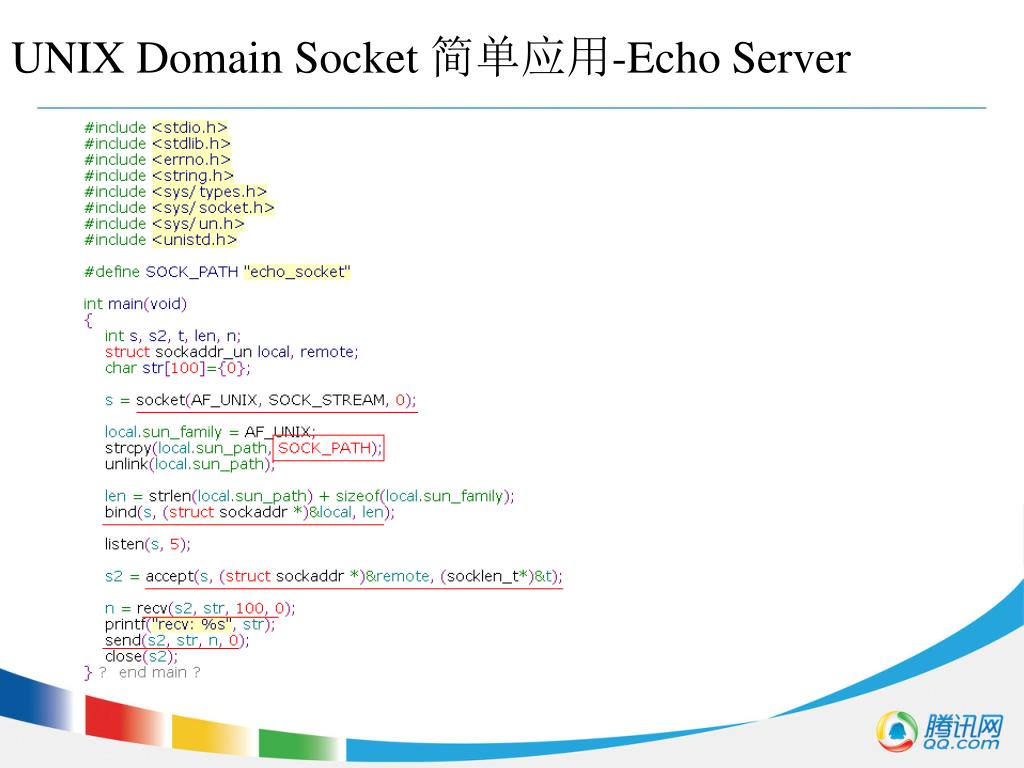 UNIX Domain Socket 简单应用-Echo Server

#include <stdio.h>
#include <stdlib.h>
#include <errno.h>
#include <string.h>
#include <sys/types.h>
#include <sys/socket.h>
#include <sys/un.h>
#include <unistd.h>

#define SOCK_PATH "echo_socket"

int main(void)
{
int s, s2, t, len, n;
struct sockaddr_un local, remote;
char str[100]={0};

s = socket(AF_UNIX, SOCK_STREAM, 0);

local.sun_family = AF_UNIX;
strcpy(local.sun_path, SOCK_PATH);
unlink(local.sun_path);

len = strlen(local.sun_path) + sizeof(local.sun_family);
bind(s, (struct sockaddr *)&local, len);

listen(s, 5);

s2 = accept(s, (struct sockaddr *)&remote, (socklen_t*)&t);

n = recv(s2, str, 100, 0);
printf("recv: %s", str);
send(s2, str, n, 0);
close(s2);
} ? end main ?

腾讯网
QQ.com